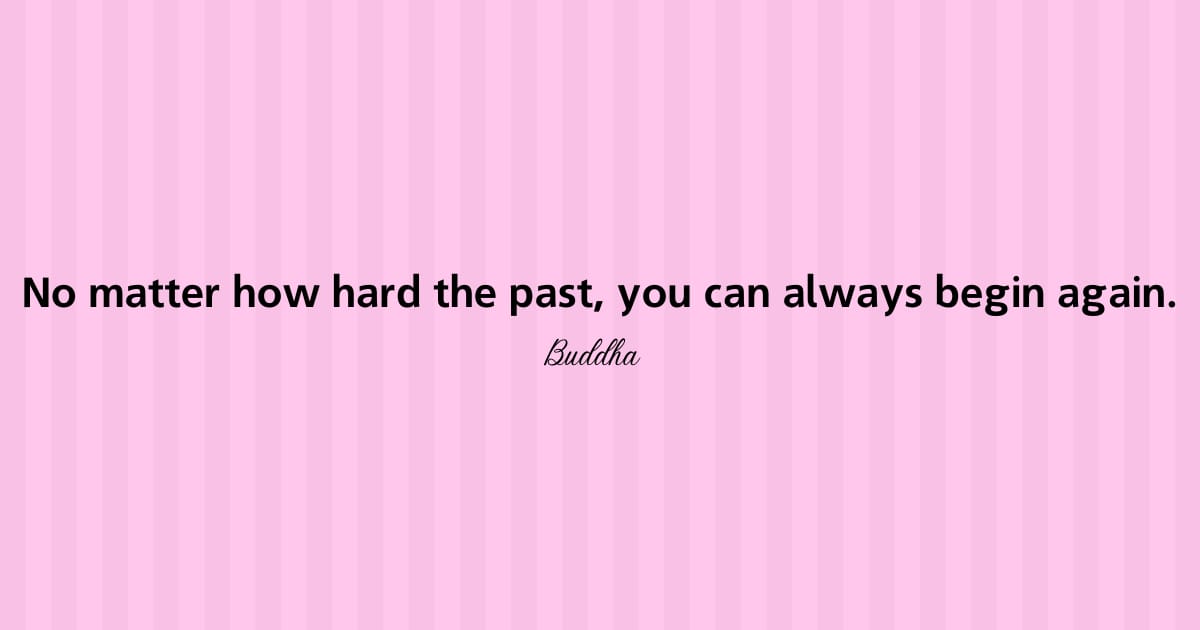 No matter how hard the past, you can always begin again.

Buddha